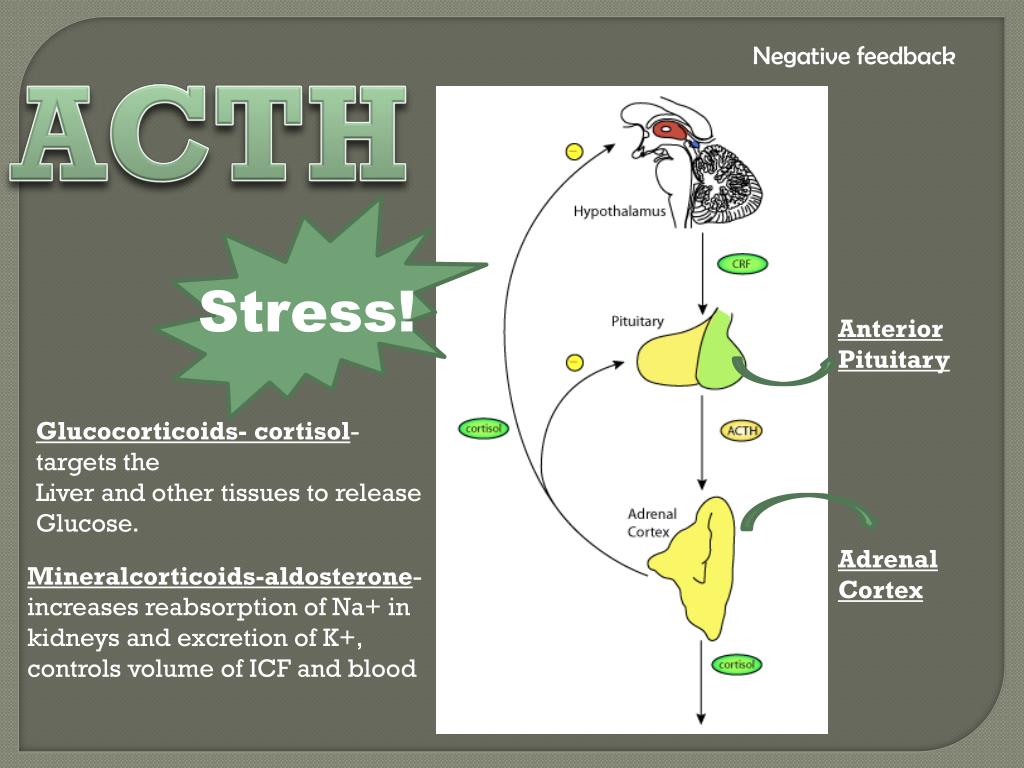 Negative feedback

ACTH

Stress!

Glucocorticoids- cortisol- targets the Liver and other tissues to release Glucose.

Mineralcorticoids-aldosterone- increases reabsorption of Na+ in kidneys and excretion of K+, controls volume of ICF and blood

−

Hypothalamus

CRF

Pituitary

−

cortisol

ACTH

Adrenal Cortex

cortisol

Anterior Pituitary

Adrenal Cortex